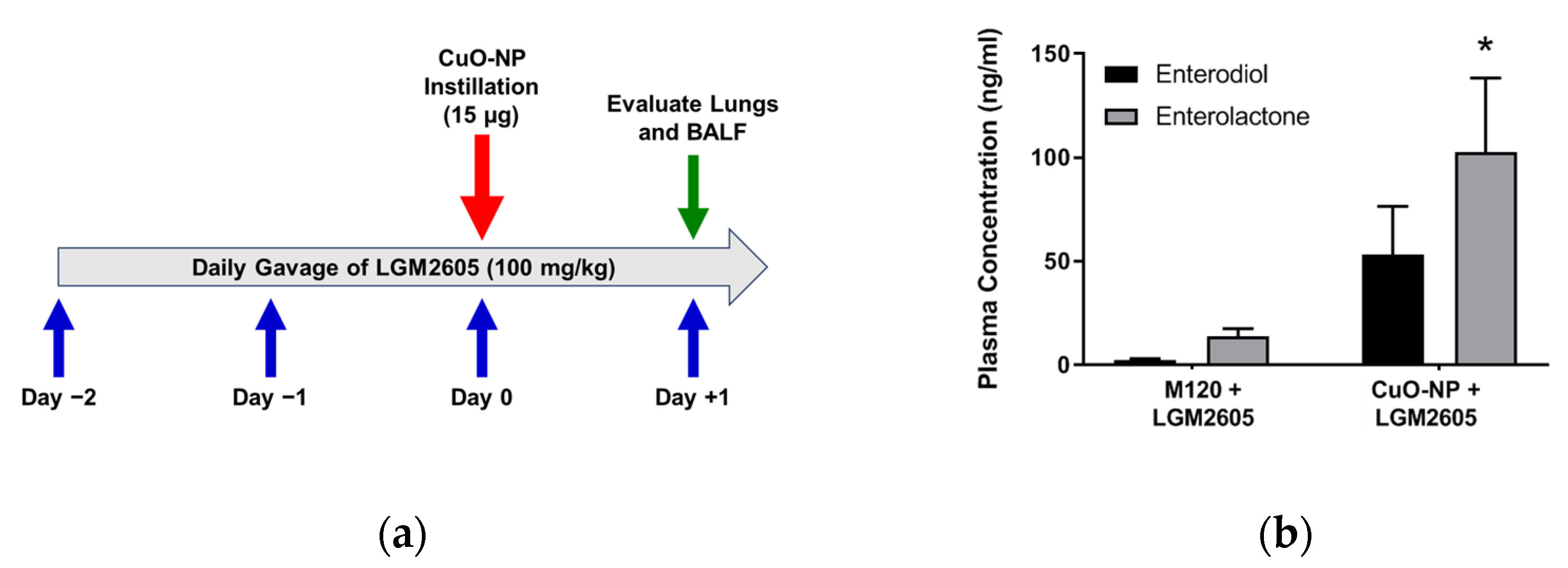 CuO-NP Instillation (15 μg)

Evaluate Lungs and BALF

Daily Gavage of LGM2605 (100 mg/kg)

Day −2

Day −1

Day 0

Day +1

(a)

Plasma Concentration (ng/ml)

150

100

50

0

Enterodiol

Enterolactone

*

M120 + LGM2605

CuO-NP + LGM2605

(b)